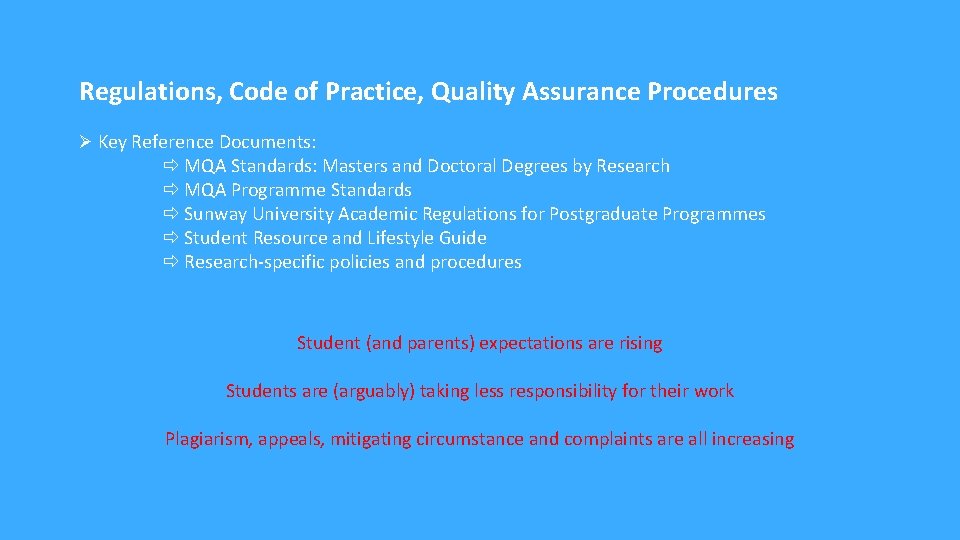 Regulations, Code of Practice, Quality Assurance Procedures

➢ Key Reference Documents:
⇨ MQA Standards: Masters and Doctoral Degrees by Research
⇨ MQA Programme Standards
⇨ Sunway University Academic Regulations for Postgraduate Programmes
⇨ Student Resource and Lifestyle Guide
⇨ Research-specific policies and procedures

Student (and parents) expectations are rising

Students are (arguably) taking less responsibility for their work

Plagiarism, appeals, mitigating circumstance and complaints are all increasing